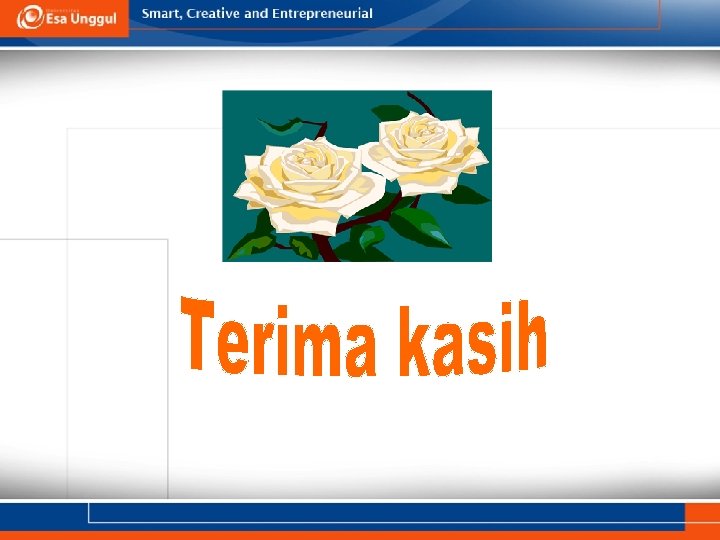 Esa Unggul

Smart, Creative and Entrepreneurial

Terima kasih